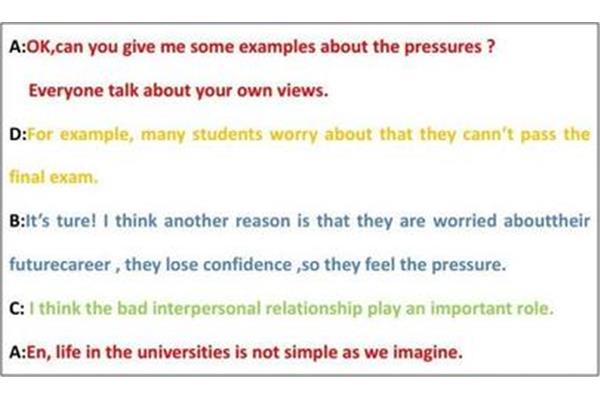 A:OK,can you give me some examples about the pressures ?

Everyone talk about your own views.

D:For example, many students worry about that they cann't pass the final exam.

B:It's ture! I think another reason is that they are worried abouttheir futurecareer , they lose confidence ,so they feel the pressure.

C: I think the bad interpersonal relationship play an important role.

A:En, life in the universities is not simple as we imagine.